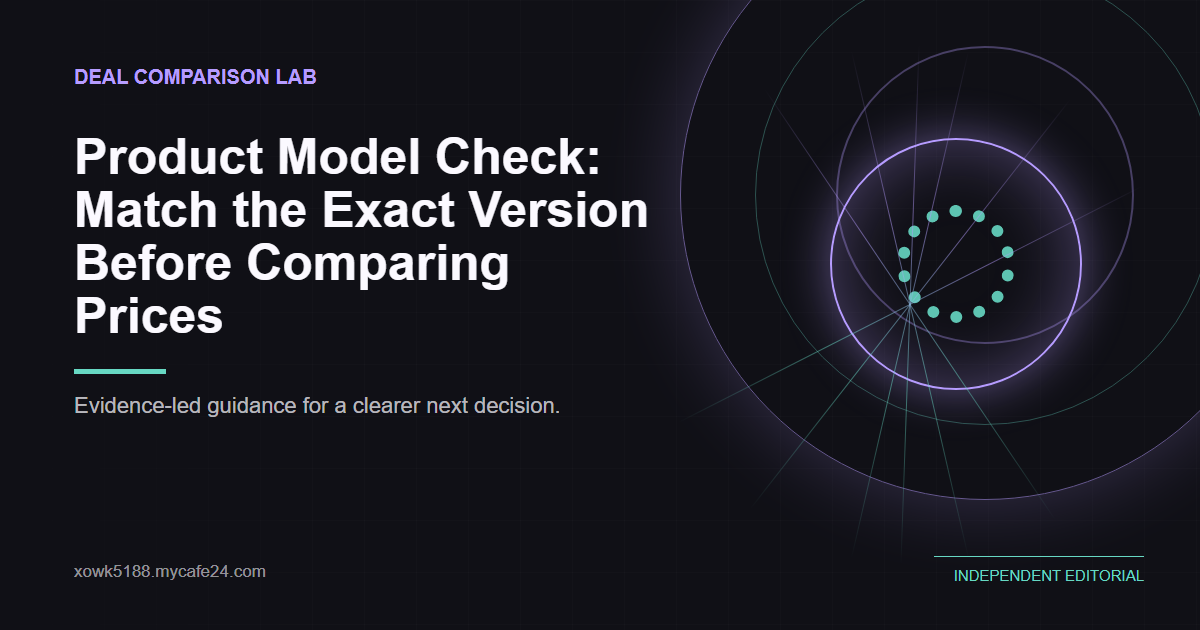 DEAL COMPARISON LAB

Product Model Check: Match the Exact Version Before Comparing Prices

Evidence-led guidance for a clearer next decision.

xowk5188.mycafe24.com

INDEPENDENT EDITORIAL